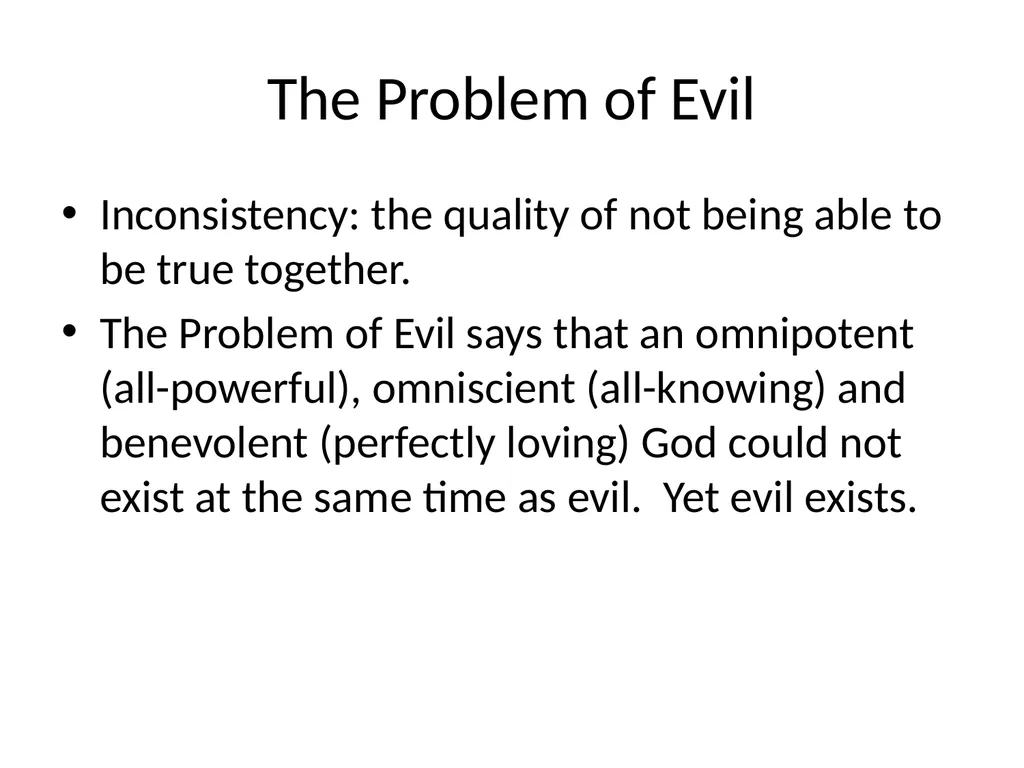 The Problem of Evil

• Inconsistency: the quality of not being able to be true together.

• The Problem of Evil says that an omnipotent (all-powerful), omniscient (all-knowing) and benevolent (perfectly loving) God could not exist at the same time as evil. Yet evil exists.